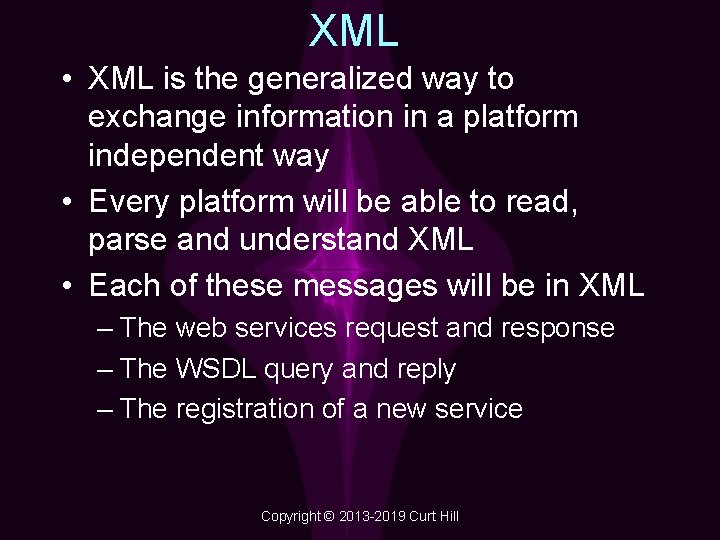 XML

• XML is the generalized way to exchange information in a platform independent way
• Every platform will be able to read, parse and understand XML
• Each of these messages will be in XML
– The web services request and response
– The WSDL query and reply
– The registration of a new service

Copyright © 2013-2019 Curt Hill